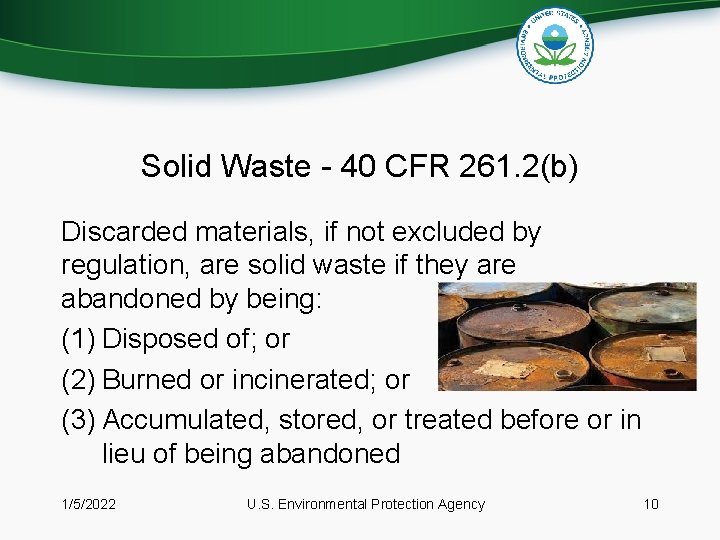 UNITED STATES ENVIRONMENTAL PROTECTION AGENCY

Solid Waste - 40 CFR 261.2(b)

Discarded materials, if not excluded by regulation, are solid waste if they are abandoned by being:

(1) Disposed of; or

(2) Burned or incinerated; or

(3) Accumulated, stored, or treated before or in lieu of being abandoned

1/5/2022 U.S. Environmental Protection Agency 10